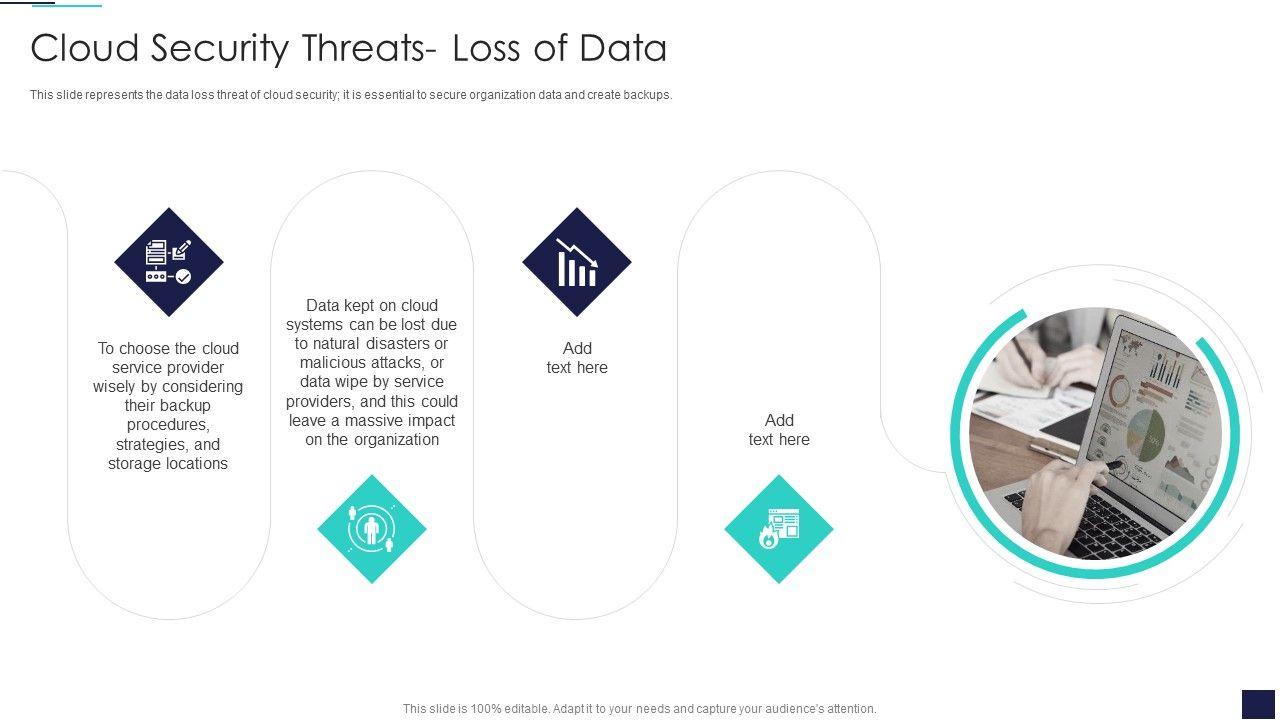 Cloud Security Threats- Loss of Data

This slide represents the data loss threat of cloud security; it is essential to secure organization data and create backups.

To choose the cloud service provider wisely by considering their backup procedures, strategies, and storage locations

Data kept on cloud systems can be lost due to natural disasters or malicious attacks, or data wipe by service providers, and this could leave a massive impact on the organization

Add text here

Add text here

This slide is 100% editable. Adapt it to your needs and capture your audience's attention.